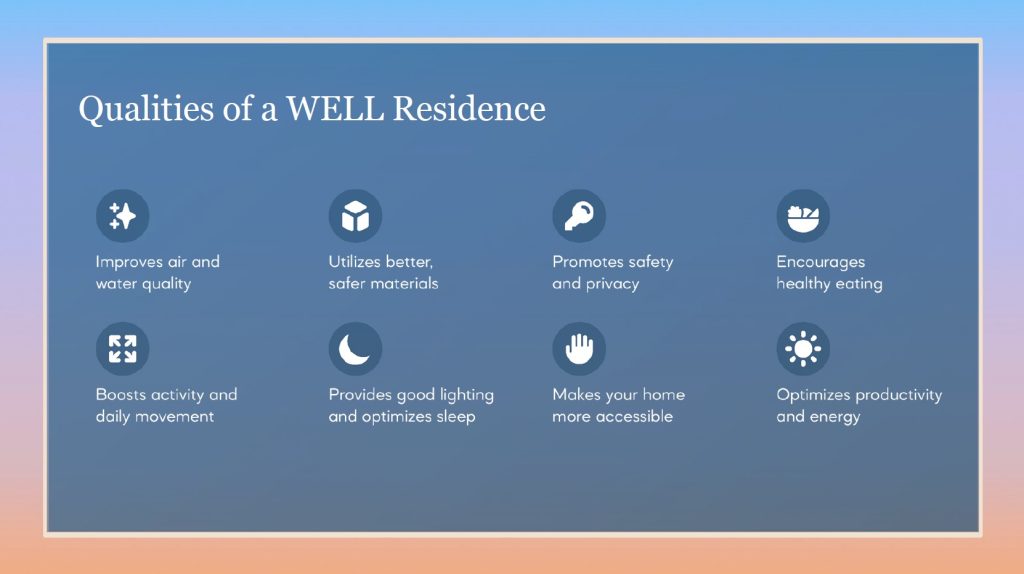 Qualities of a WELL Residence

Improves air and water quality

Utilizes better, safer materials

Promotes safety and privacy

Encourages healthy eating

Boosts activity and daily movement

Provides good lighting and optimizes sleep

Makes your home more accessible

Optimizes productivity and energy